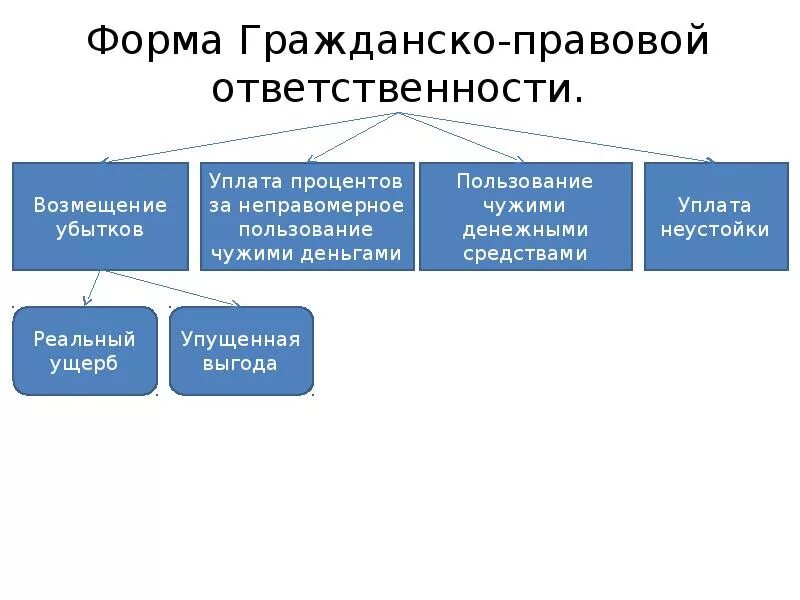 Форма Гражданско-правовой ответственности.

Возмещение убытков

Уплата процентов за неправомерное пользование чужими деньгами

Пользование чужими денежными средствами

Уплата неустойки

Реальный ущерб

Упущенная выгода